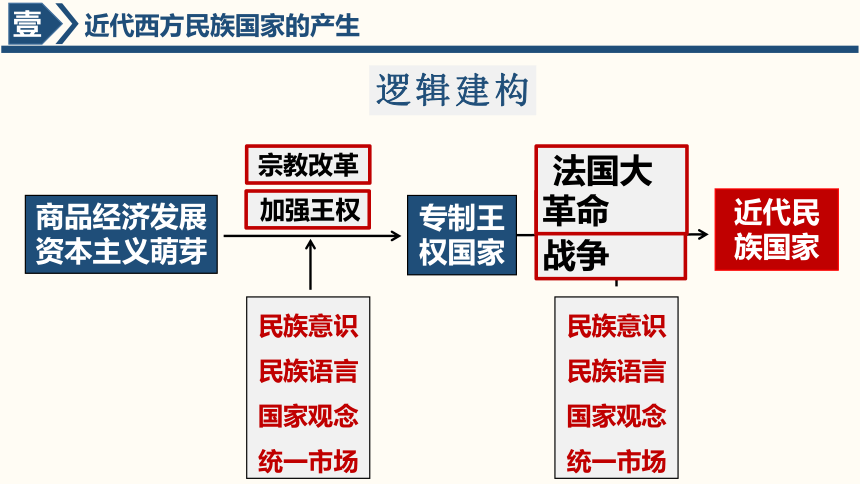 壹 近代西方民族国家的产生

逻辑建构

商品经济发展
资本主义萌芽

宗教改革

加强王权

民族意识
民族语言
国家观念
统一市场

专制王权国家

法国大革命

战争

民族意识
民族语言
国家观念
统一市场

近代民族国家